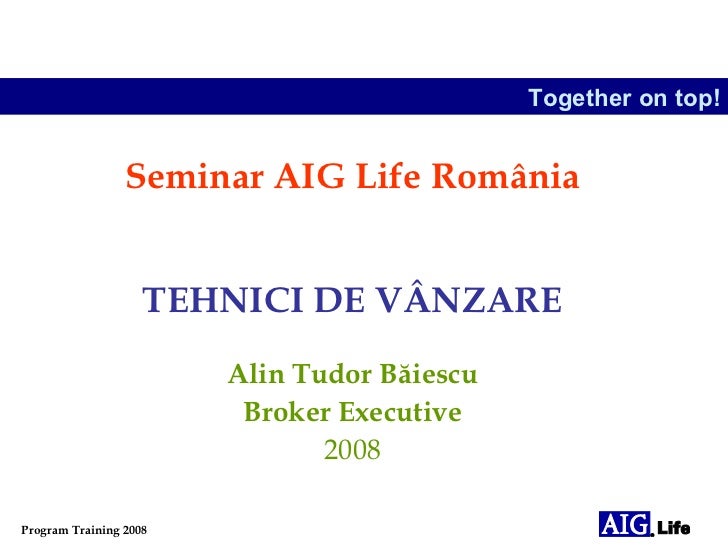 Together on top!

Seminar AIG Life România

TEHNICI DE VÂNZARE

Alin Tudor Băiescu
Broker Executive
2008

Program Training 2008

AIG Life